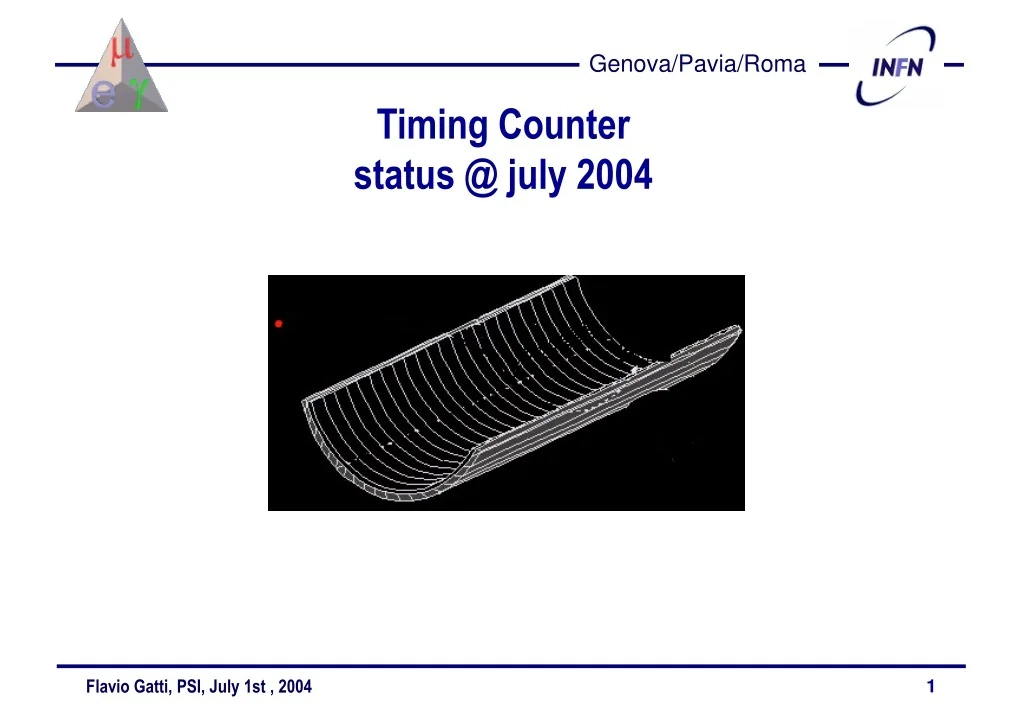 μ
e γ

Genova/Pavia/Roma

INFN

Timing Counter
status @ july 2004

Flavio Gatti, PSI, July 1st , 2004

1